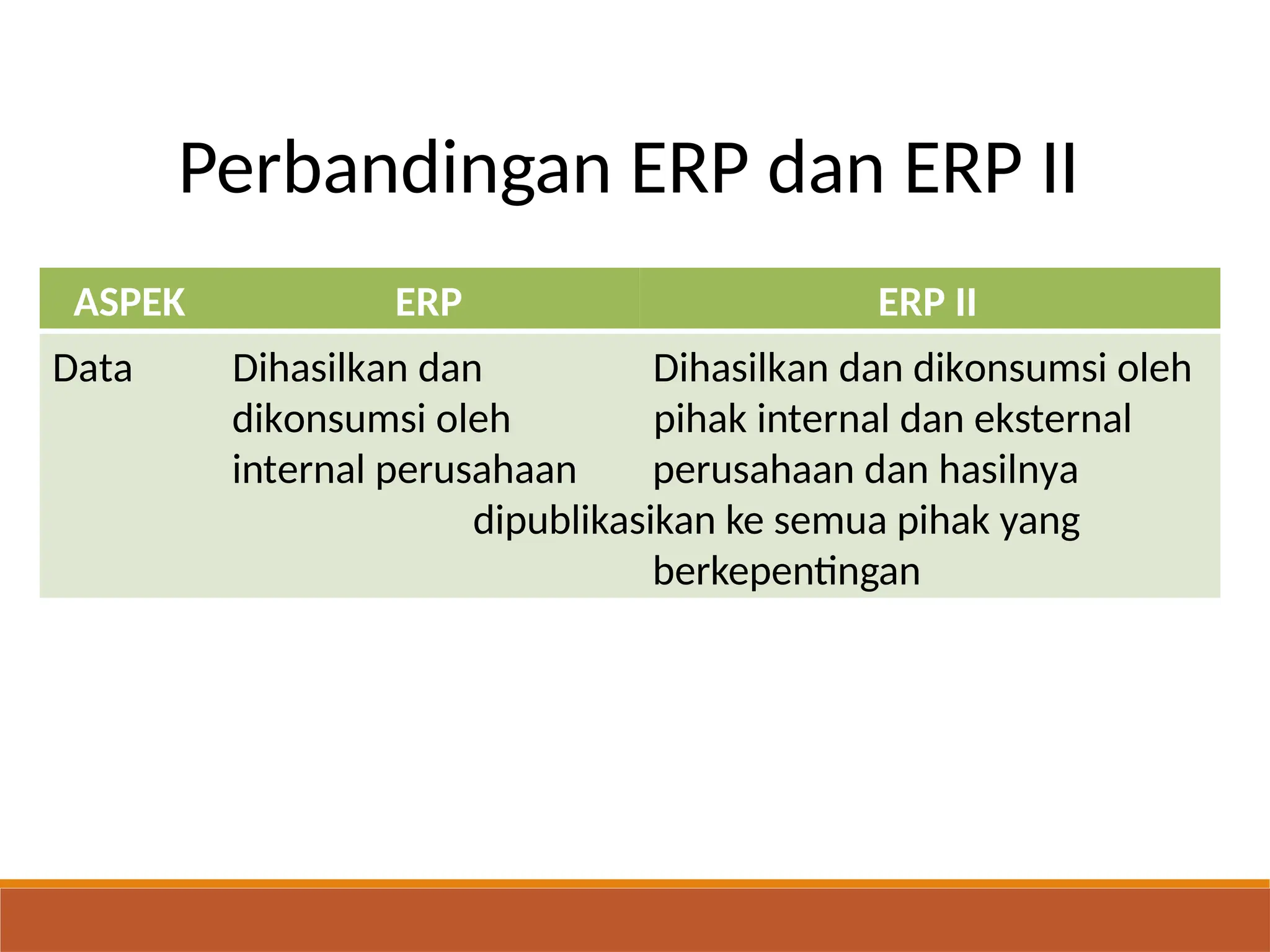 Perbandingan ERP dan ERP II

| ASPEK | ERP | ERP II |
|---|---|---|
| Data | Dihasilkan dan dikonsumsi oleh internal perusahaan | Dihasilkan dan dikonsumsi oleh pihak internal dan eksternal perusahaan dan hasilnya dipublikasikan ke semua pihak yang berkepentingan |